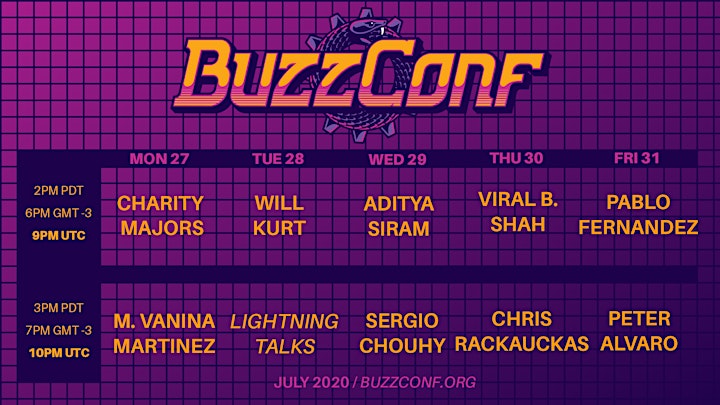 BUZZCONF

| | MON 27 | TUE 28 | WED 29 | THU 30 | FRI 31 |
|---|---|---|---|---|---|
| 2PM PDT 6PM GMT -3 9PM UTC | CHARITY MAJORS | WILL KURT | ADITYA SIRAM | VIRAL B. SHAH | PABLO FERNANDEZ |
| 3PM PDT 7PM GMT -3 10PM UTC | M. VANINA MARTINEZ | LIGHTNING TALKS | SERGIO CHOUHY | CHRIS RACKAUCKAS | PETER ALVARO |

JULY 2020 / BUZZCONF.ORG